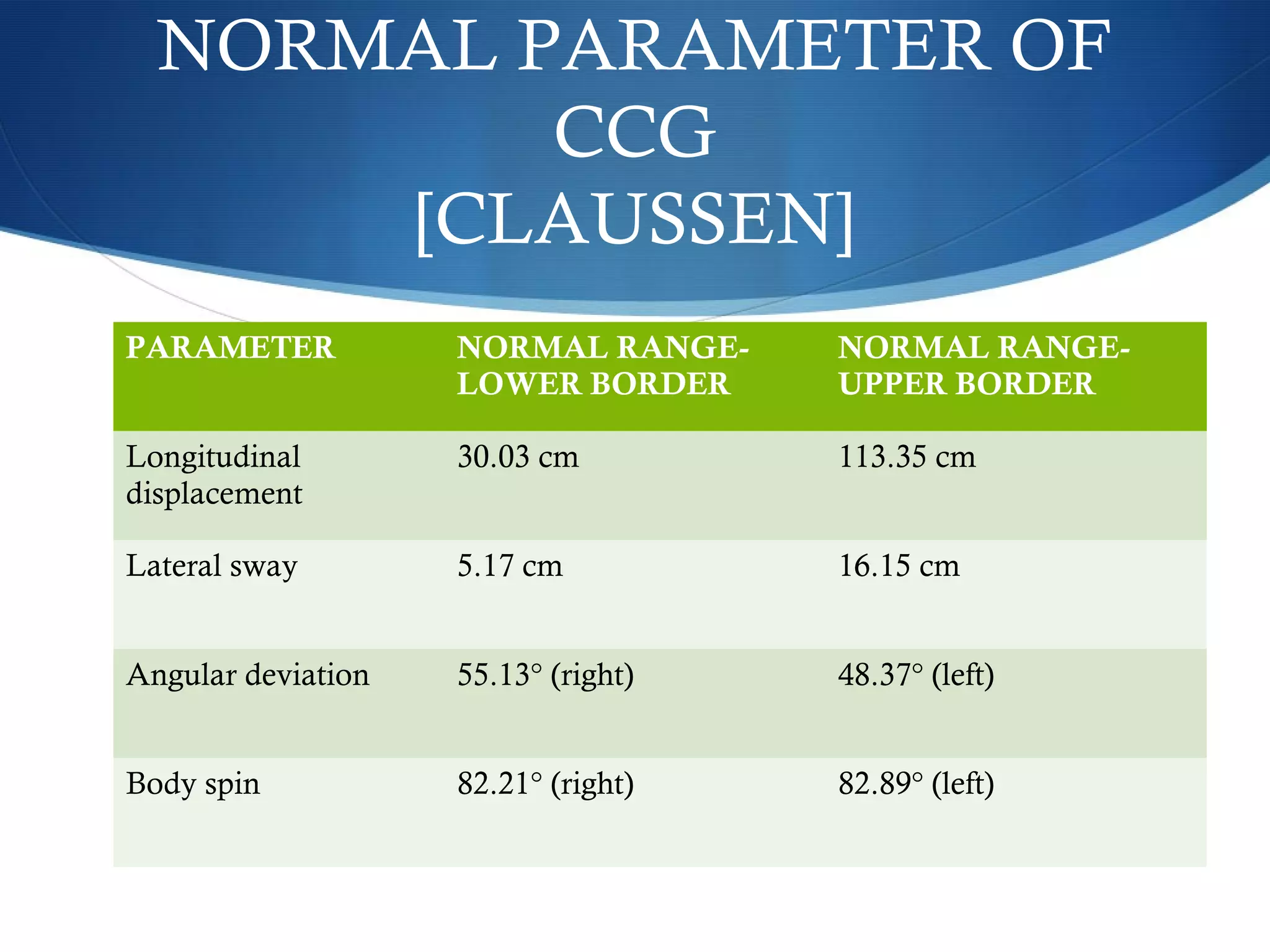 NORMAL PARAMETER OF CCG [CLAUSSEN]

| PARAMETER | NORMAL RANGE-LOWER BORDER | NORMAL RANGE-UPPER BORDER |
|---|---|---|
| Longitudinal displacement | 30.03 cm | 113.35 cm |
| Lateral sway | 5.17 cm | 16.15 cm |
| Angular deviation | 55.13° (right) | 48.37° (left) |
| Body spin | 82.21° (right) | 82.89° (left) |